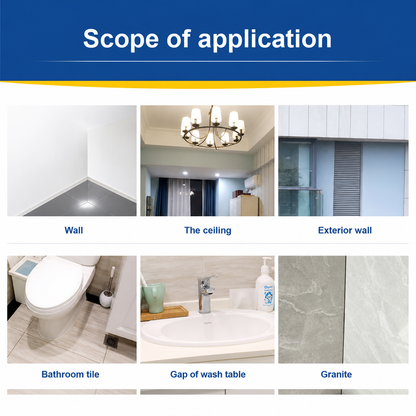 Scope of application

Wall

The ceiling

Exterior wall

Bathroom tile

Gap of wash table

Granite